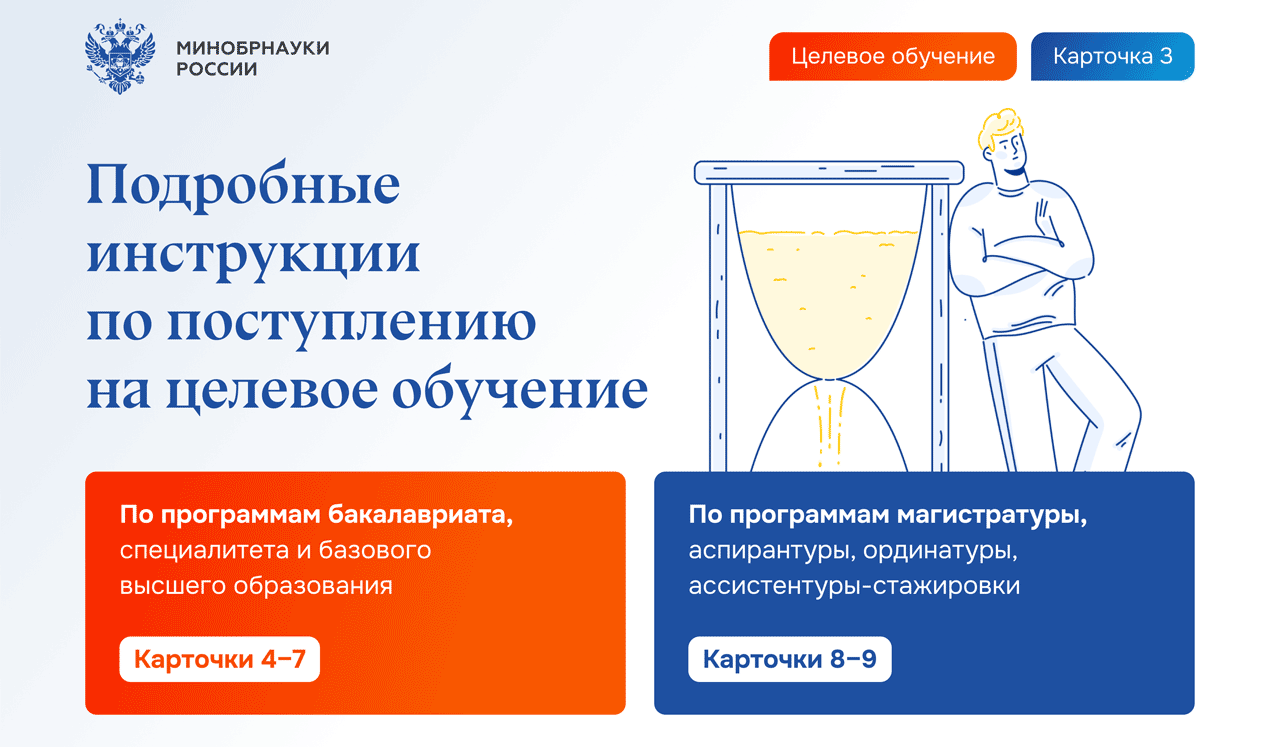 МИНОБРНАУКИ РОССИИ

Целевое обучение

Карточка 3

Подробные инструкции по поступлению на целевое обучение

По программам бакалавриата, специалитета и базового высшего образования

Карточки 4–7

По программам магистратуры, аспирантуры, ординатуры, ассистентуры-стажировки

Карточки 8–9